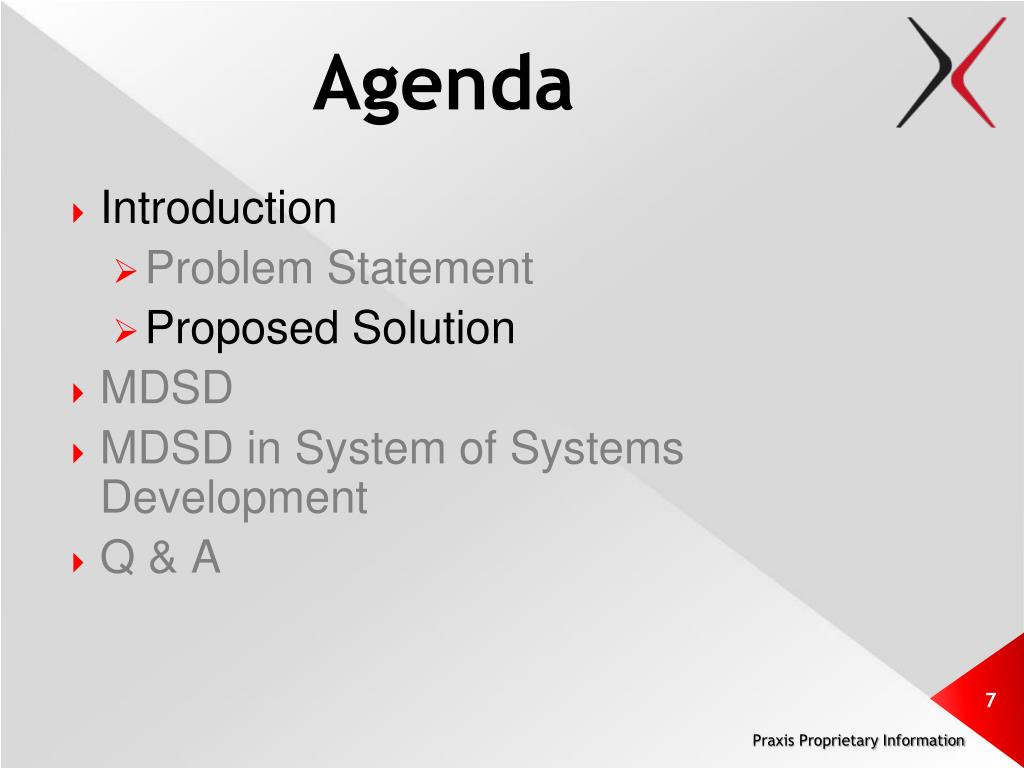 Agenda

Introduction
Problem Statement
Proposed Solution
MDSD
MDSD in System of Systems Development
Q & A

7

Praxis Proprietary Information